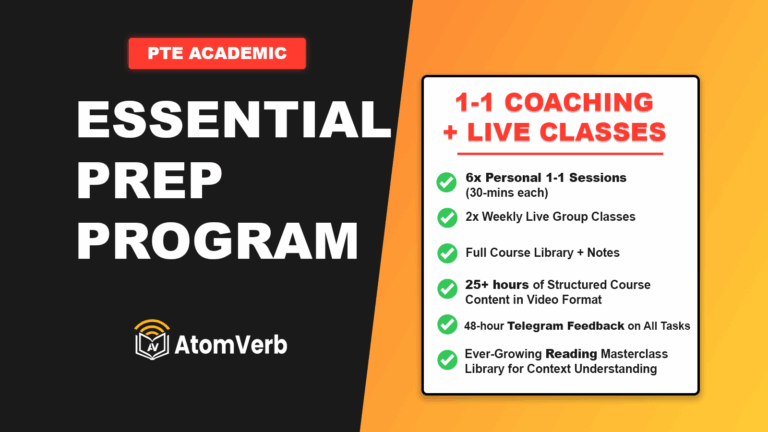 PTE ACADEMIC

ESSENTIAL PREP PROGRAM

AV AtomVerb

1-1 COACHING + LIVE CLASSES

6x Personal 1-1 Sessions (30-mins each)

2x Weekly Live Group Classes

Full Course Library + Notes

25+ hours of Structured Course Content in Video Format

48-hour Telegram Feedback on All Tasks

Ever-Growing Reading Masterclass Library for Context Understanding